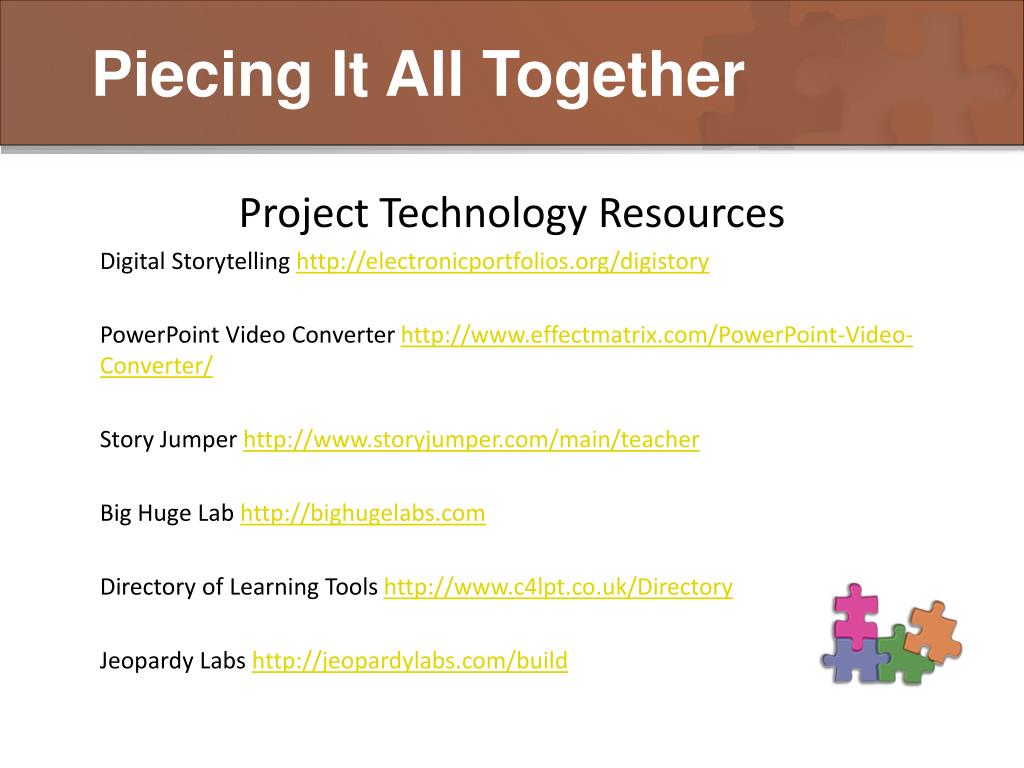 Piecing It All Together

Project Technology Resources

Digital Storytelling http://electronicportfolios.org/digistory

PowerPoint Video Converter http://www.effectmatrix.com/PowerPoint-Video-Converter/

Story Jumper http://www.storyjumper.com/main/teacher

Big Huge Lab http://bighugelabs.com

Directory of Learning Tools http://www.c4lpt.co.uk/Directory

Jeopardy Labs http://jeopardylabs.com/build